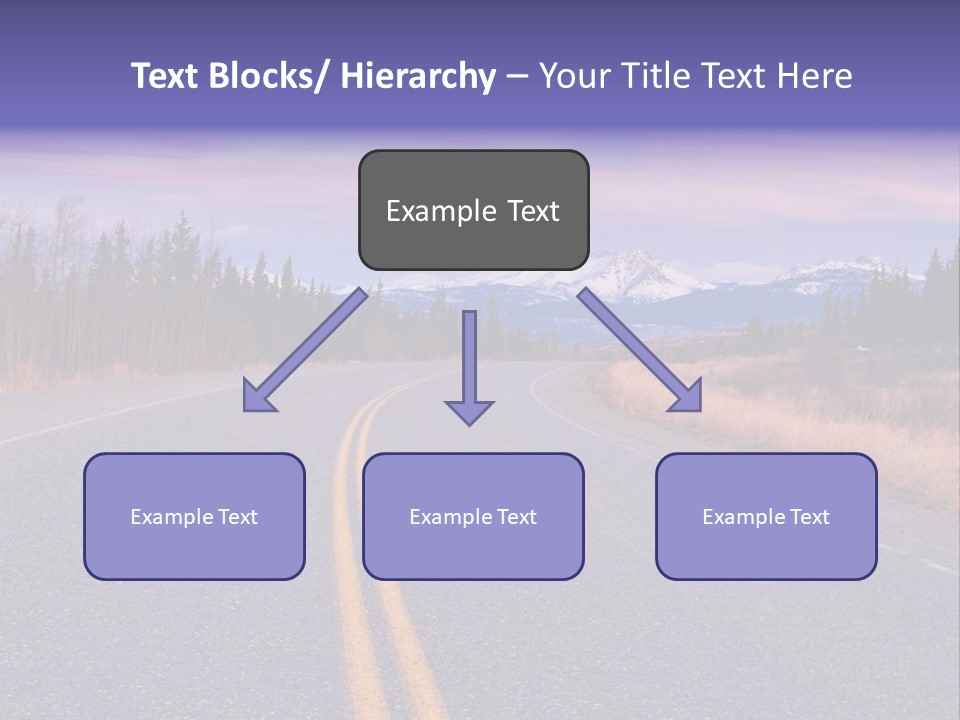 Text Blocks/ Hierarchy – Your Title Text Here

Example Text

Example Text

Example Text

Example Text